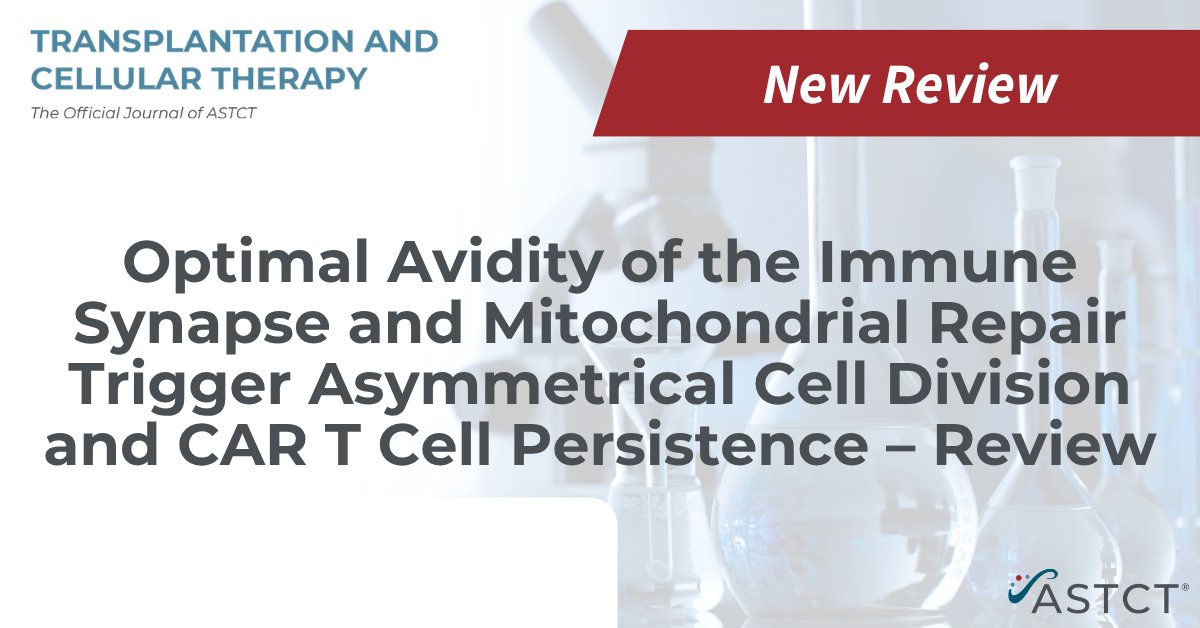 TRANSPLANTATION AND CELLULAR THERAPY
The Official Journal of ASTCT

New Review

Optimal Avidity of the Immune Synapse and Mitochondrial Repair Trigger Asymmetrical Cell Division and CAR T Cell Persistence – Review

ASTCT®